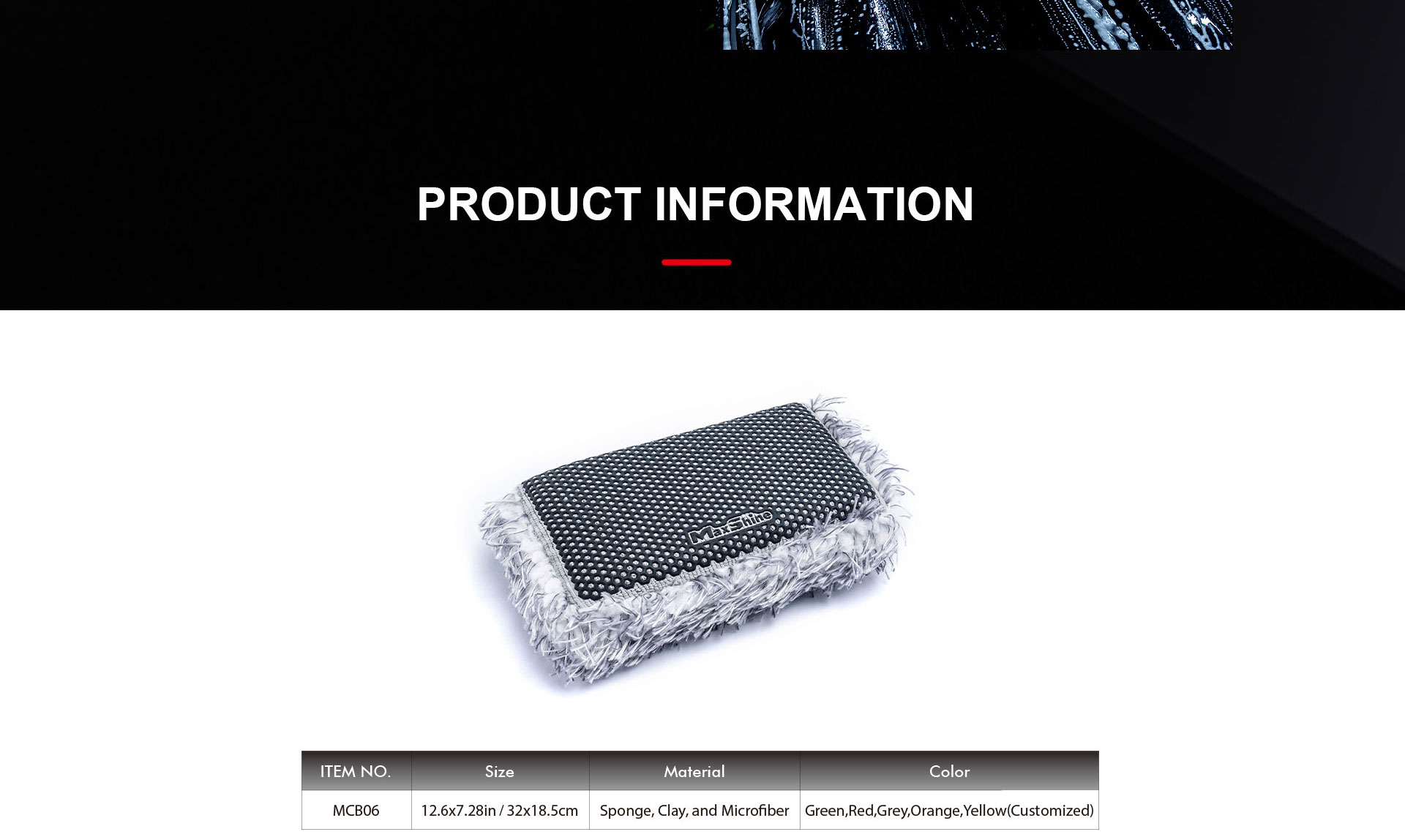 PRODUCT INFORMATION

MaxShine

| ITEM NO. | Size | Material | Color |
|---|---|---|---|
| MCB06 | 12.6x7.28in / 32x18.5cm | Sponge, Clay, and Microfiber | Green,Red,Grey,Orange,Yellow(Customized) |